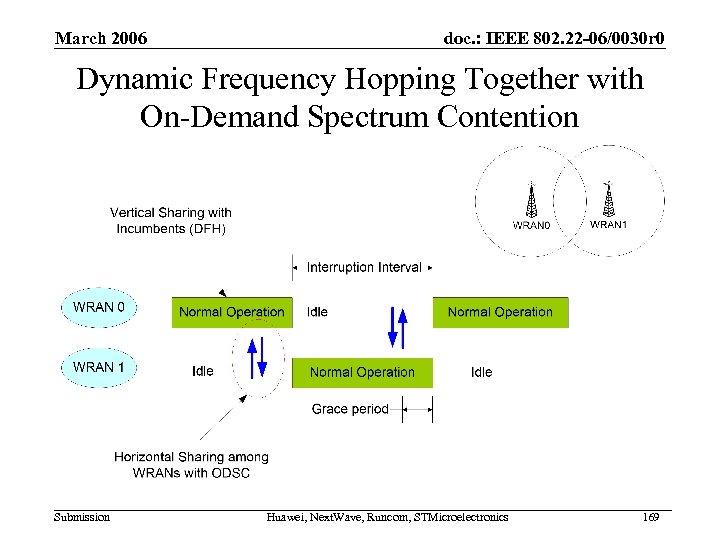 March 2006

doc.: IEEE 802.22-06/0030r0

Dynamic Frequency Hopping Together with On-Demand Spectrum Contention

WRAN0

WRAN1

Vertical Sharing with Incumbents (DFH)

Interruption Interval

WRAN 0

Normal Operation

Idle

Normal Operation

WRAN 1

Idle

Normal Operation

Idle

Grace period

Horizontal Sharing among WRANs with ODSC

Submission

Huawei, NextWave, Runcom, STMicroelectronics

169